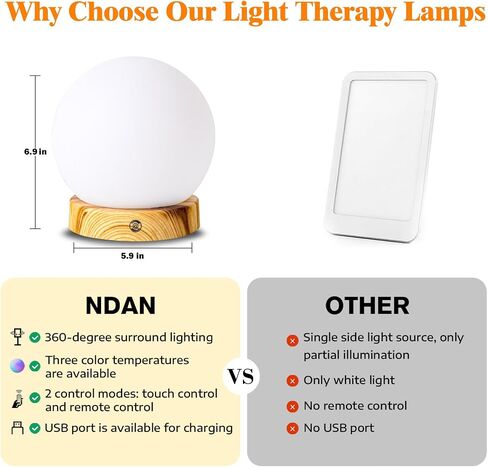 Why Choose Our Light Therapy Lamps

6.9 in

5.9 in

NDAN

360-degree surround lighting

Three color temperatures are available

2 control modes: touch control and remote control

USB port is available for charging

VS

OTHER

Single side light source, only partial illumination

Only white light

No remote control

No USB port